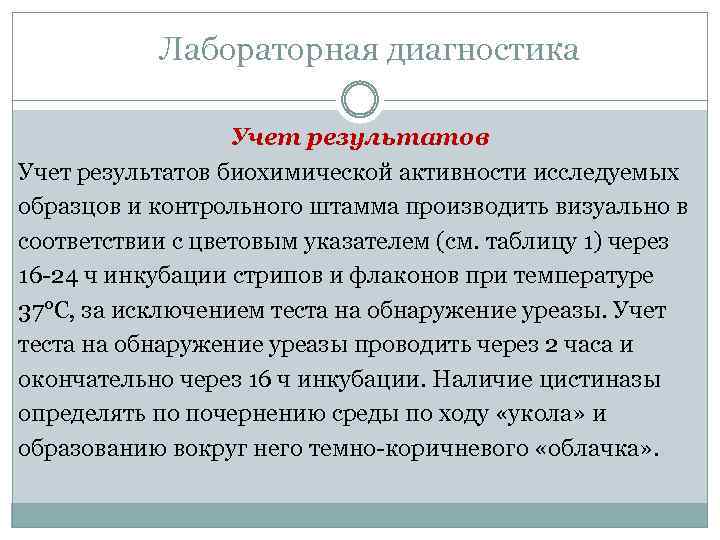 Лабораторная диагностика

Учет результатов

Учет результатов биохимической активности исследуемых образцов и контрольного штамма производить визуально в соответствии с цветовым указателем (см. таблицу 1) через 16-24 ч инкубации стрипов и флаконов при температуре 37°С, за исключением теста на обнаружение уреазы. Учет теста на обнаружение уреазы проводить через 2 часа и окончательно через 16 ч инкубации. Наличие цистиназы определять по почернению среды по ходу «укола» и образованию вокруг него темно-коричневого «облачка».